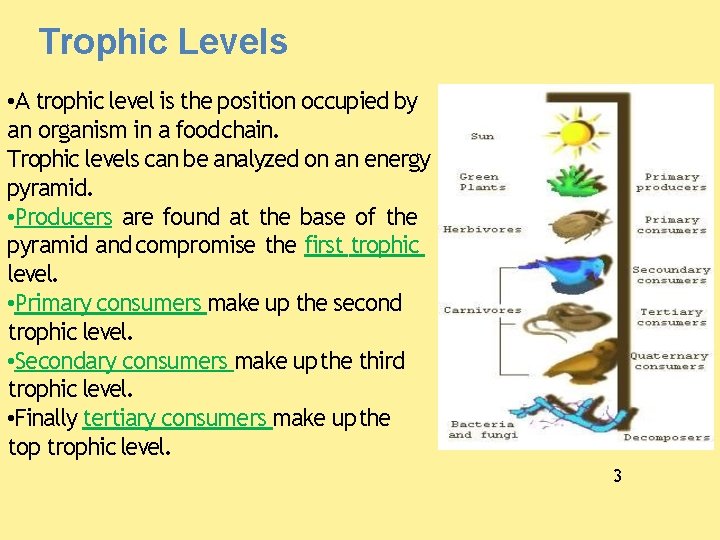 Trophic Levels

•A trophic level is the position occupied by an organism in a foodchain.
Trophic levels can be analyzed on an energy pyramid.
•Producers are found at the base of the pyramid and compromise the first trophic level.
•Primary consumers make up the second trophic level.
•Secondary consumers make up the third trophic level.
•Finally tertiary consumers make up the top trophic level.

Sun
Green Plants
Herbivores
Carnivores
Bacteria and fungi
Primary producers
Primary consumers
Secoundary consumers
Tertiary consumers
Quaternary consumers
Decomposers

3